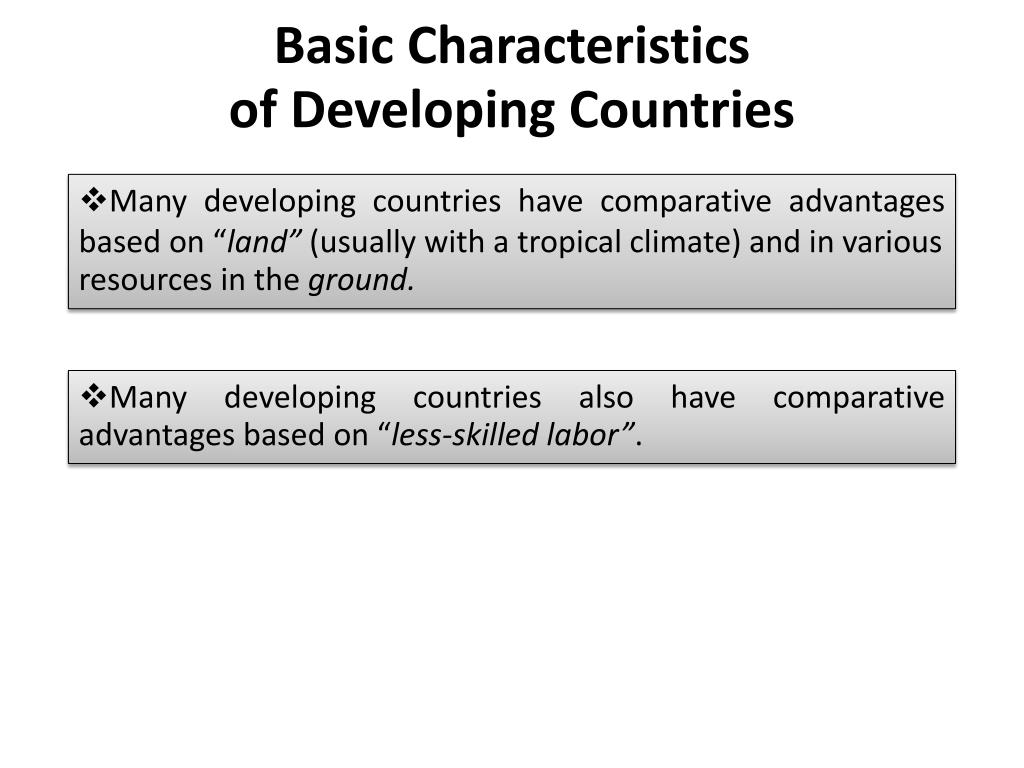 Basic Characteristics
of Developing Countries

❖Many developing countries have comparative advantages based on “land” (usually with a tropical climate) and in various resources in the ground.

❖Many developing countries also have comparative advantages based on “less-skilled labor”.